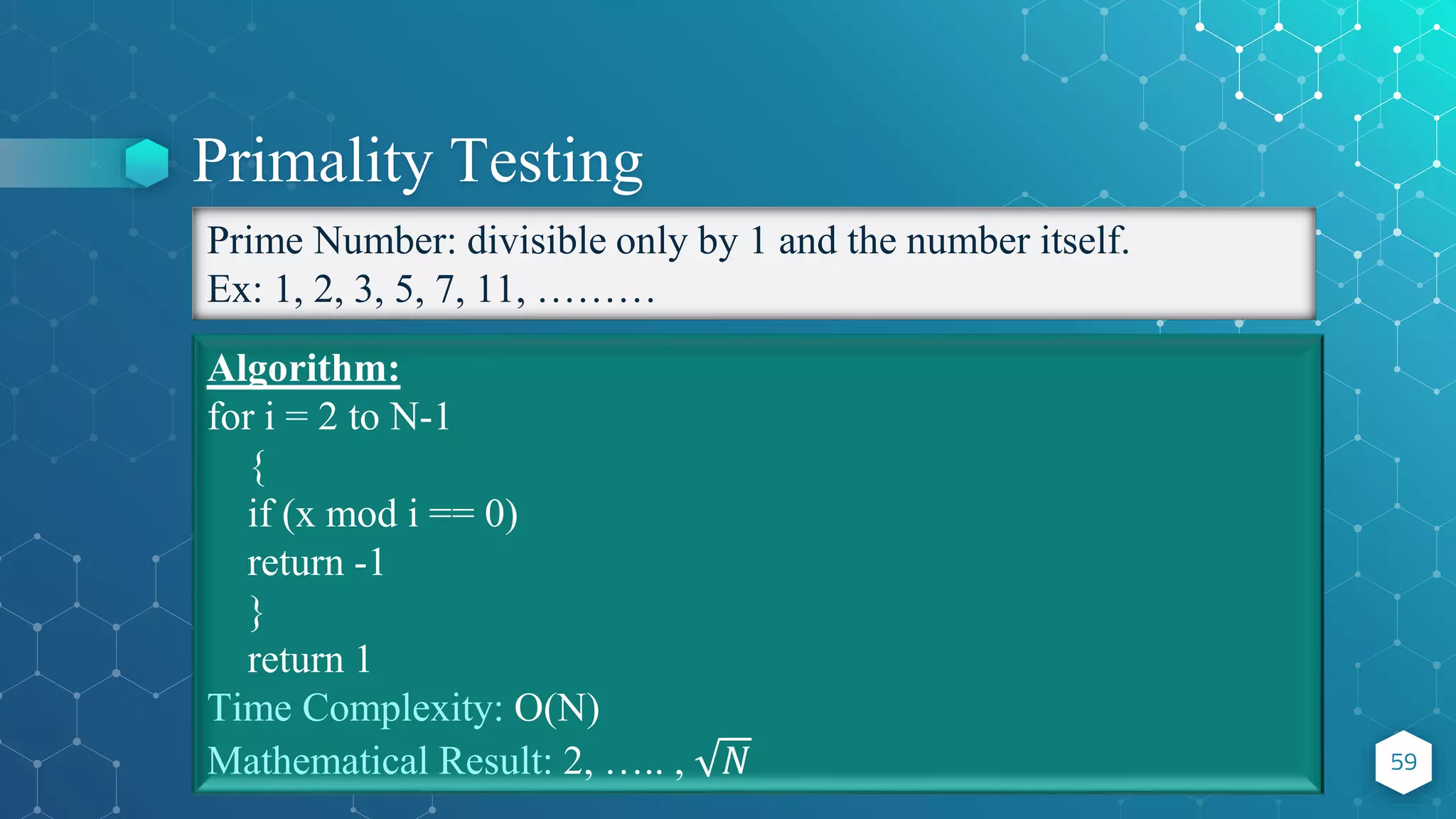 Primality Testing

Prime Number: divisible only by 1 and the number itself.
Ex: 1, 2, 3, 5, 7, 11, .........

Algorithm:
for i = 2 to N-1
{
if (x mod i == 0)
return -1
}
return 1
Time Complexity: O(N)
Mathematical Result: 2, ….. , $\sqrt{N}$

59